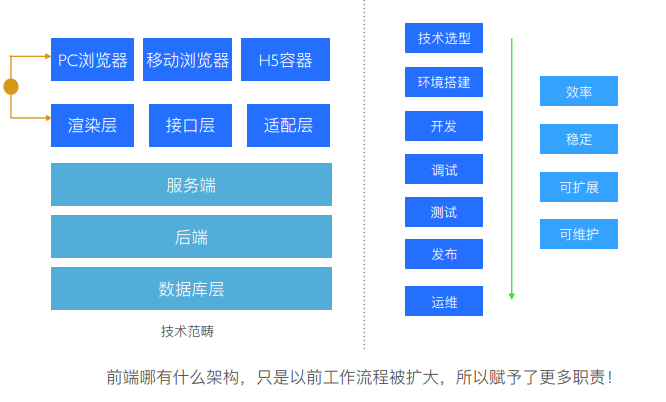 PC浏览器
移动浏览器
H5容器
渲染层
接口层
适配层
服务端
后端
数据库层
技术范畴

技术选型
环境搭建
开发
调试
测试
发布
运维

效率
稳定
可扩展
可维护

前端哪有什么架构，只是以前工作流程被扩大，所以赋予了更多职责！